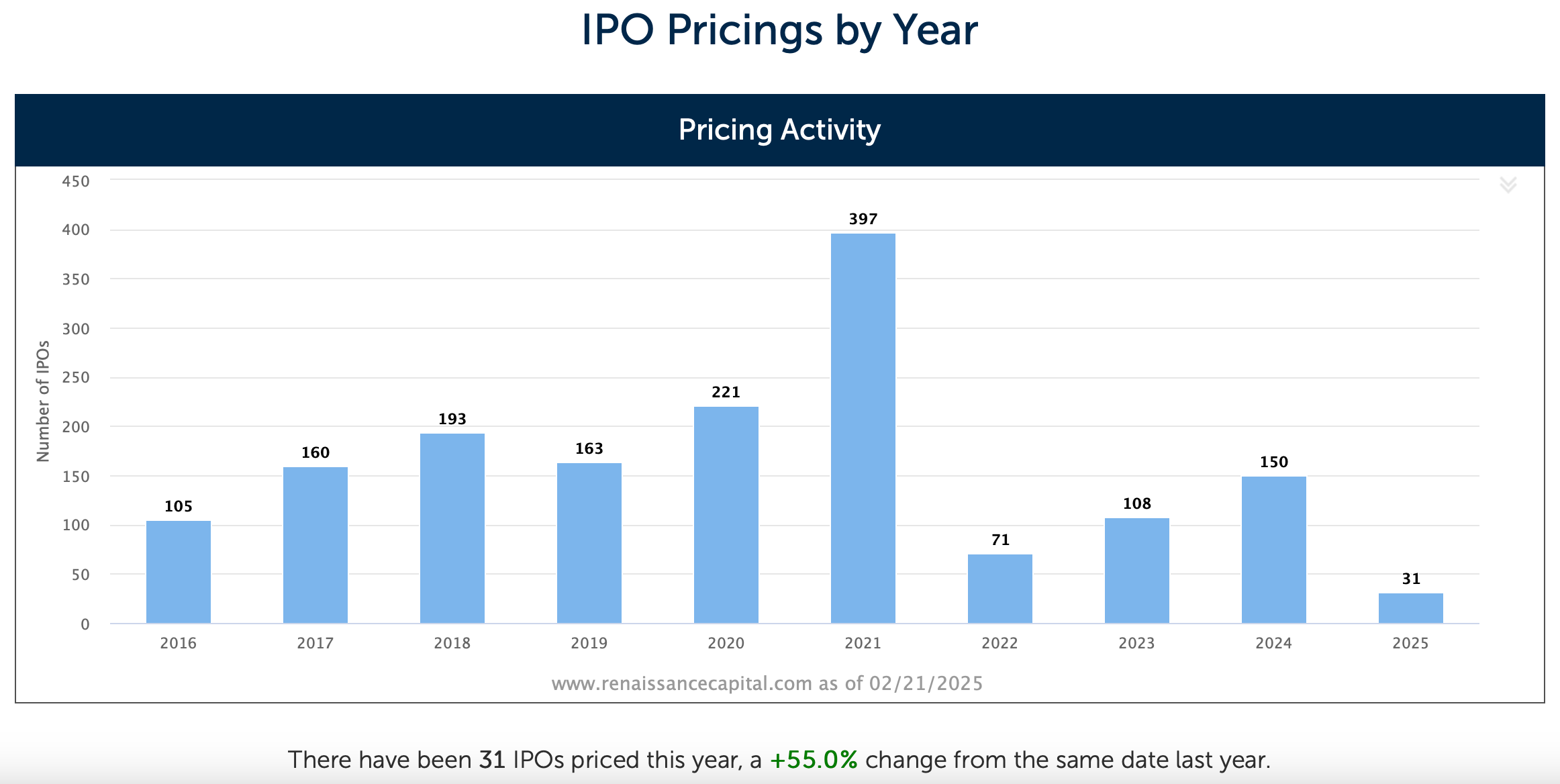 IPO Pricings by Year

Pricing Activity

Number of IPOs

450
400
350
300
250
200
150
100
50
0

105
160
193
163
221
397
71
108
150
31

2016
2017
2018
2019
2020
2021
2022
2023
2024
2025

www.renaissancecapital.com as of 02/21/2025

There have been 31 IPOs priced this year, a +55.0% change from the same date last year.